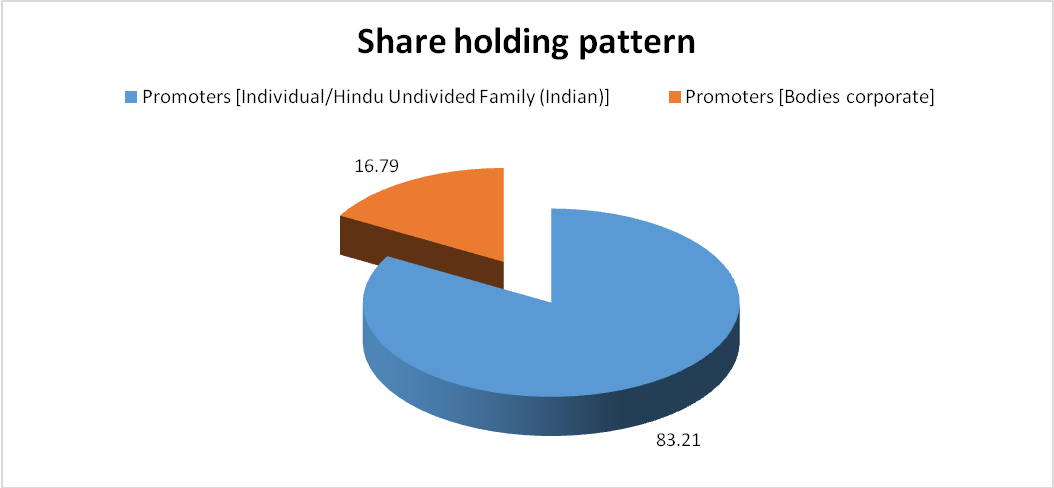 Share holding pattern

Promoters [Individual/Hindu Undivided Family (Indian)]

Promoters [Bodies corporate]

16.79

83.21